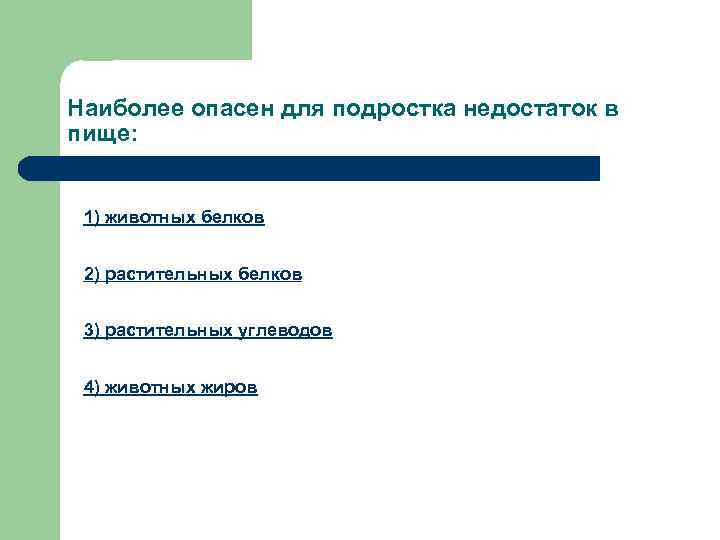 Наиболее опасен для подростка недостаток в пище:

1) животных белков

2) растительных белков

3) растительных углеводов

4) животных жиров